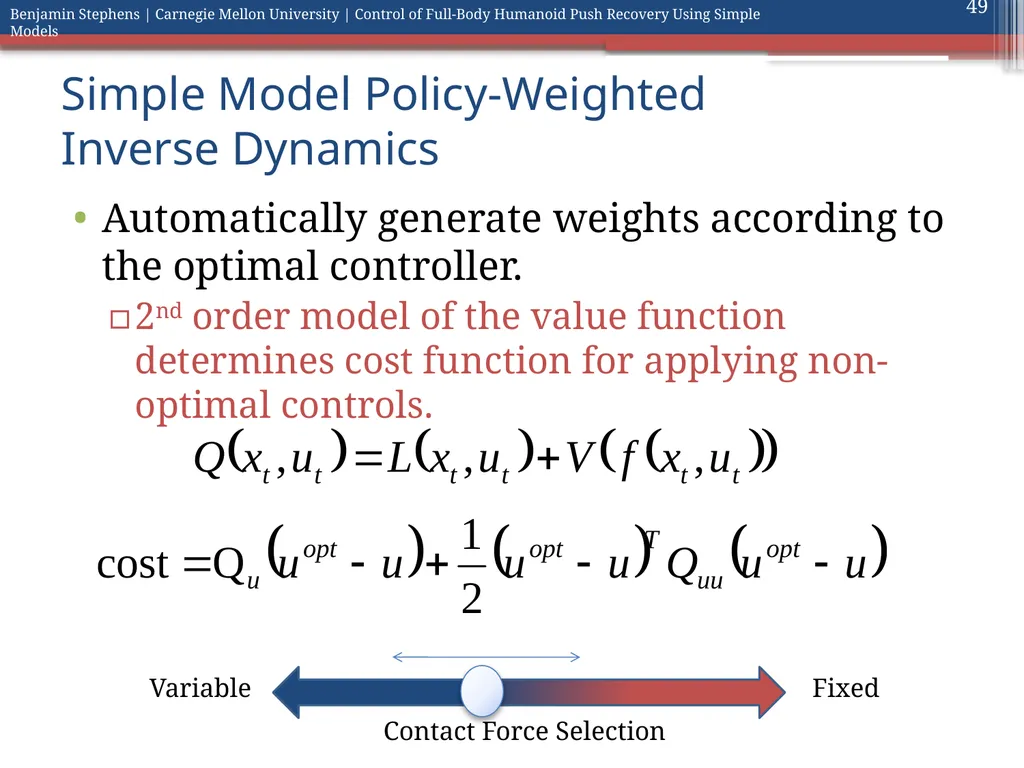 Benjamin Stephens | Carnegie Mellon University | Control of Full-Body Humanoid Push Recovery Using Simple Models

49

Simple Model Policy-Weighted Inverse Dynamics

• Automatically generate weights according to the optimal controller.

□ 2nd order model of the value function determines cost function for applying non-optimal controls.

$Q(x_t, u_t) = L(x_t, u_t) + V(f(x_t, u_t))$

$\text{cost} = Q_u(u^{opt} - u) + \frac{1}{2}(u^{opt} - u)^T Q_{uu}(u^{opt} - u)$

Variable

Fixed

Contact Force Selection